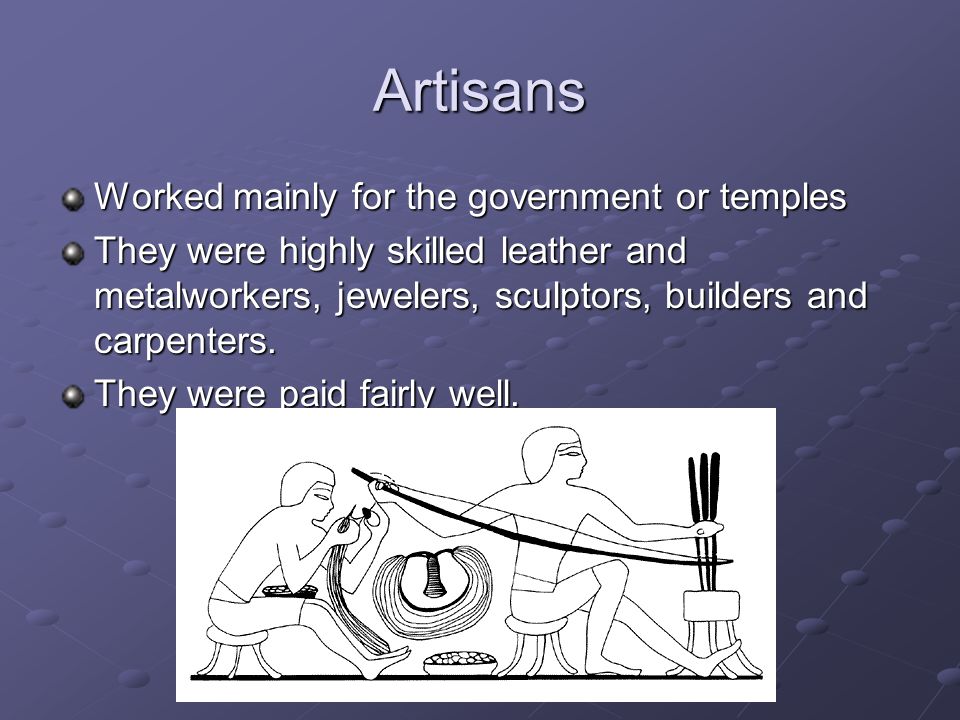 Artisans

Worked mainly for the government or temples

They were highly skilled leather and metalworkers, jewelers, sculptors, builders and carpenters.

They were paid fairly well.